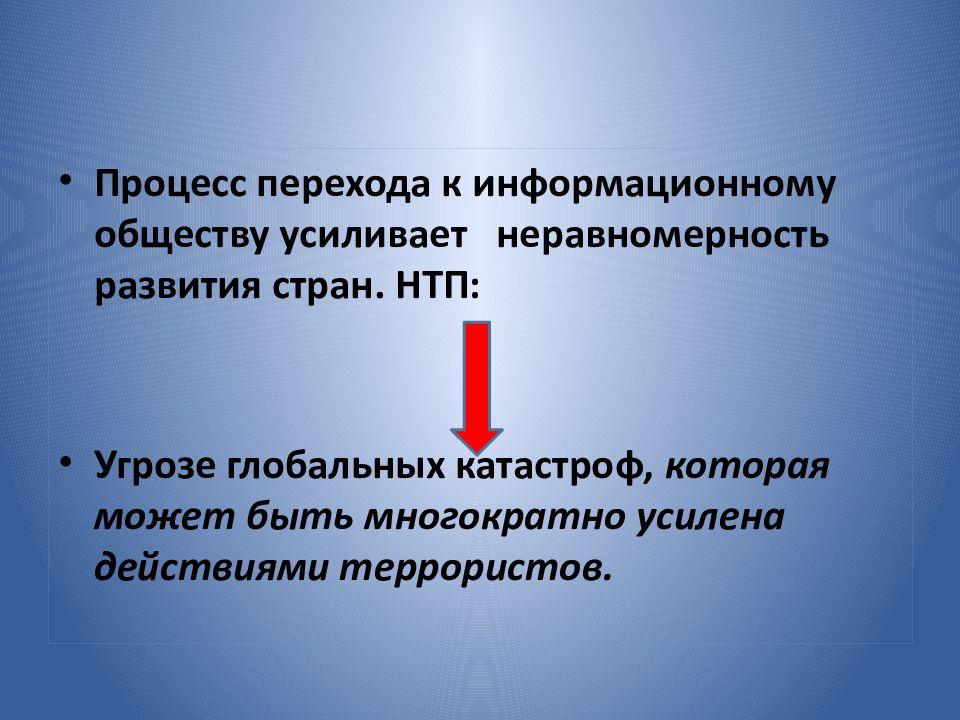 • Процесс перехода к информационному обществу усиливает неравномерность развития стран. НТП:

• Угрозе глобальных катастроф, которая может быть многократно усилена действиями террористов.